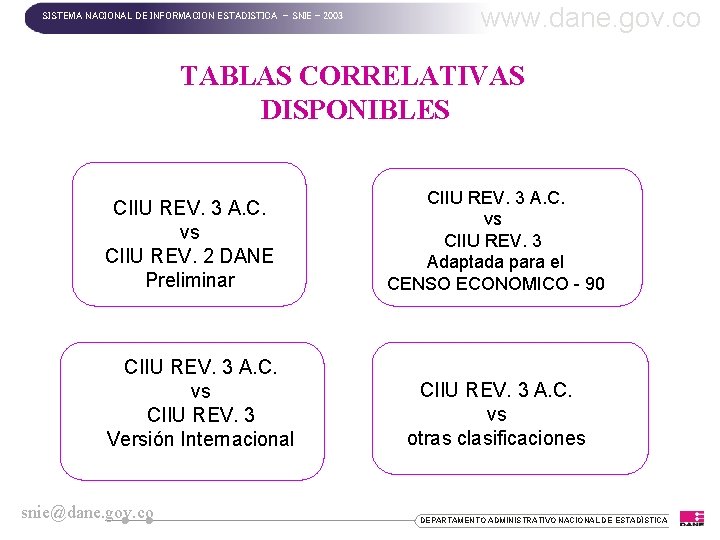 SISTEMA NACIONAL DE INFORMACION ESTADISTICA – SNIE – 2003

www.dane.gov.co

TABLAS CORRELATIVAS DISPONIBLES

CIIU REV. 3 A.C.
vs
CIIU REV. 2 DANE
Preliminar

CIIU REV. 3 A.C.
vs
CIIU REV. 3
Adaptada para el
CENSO ECONOMICO - 90

CIIU REV. 3 A.C.
vs
CIIU REV. 3
Versión Internacional

CIIU REV. 3 A.C.
vs
otras clasificaciones

snie@dane.gov.co

DEPARTAMENTO ADMINISTRATIVO NACIONAL DE ESTADISTICA

DANE